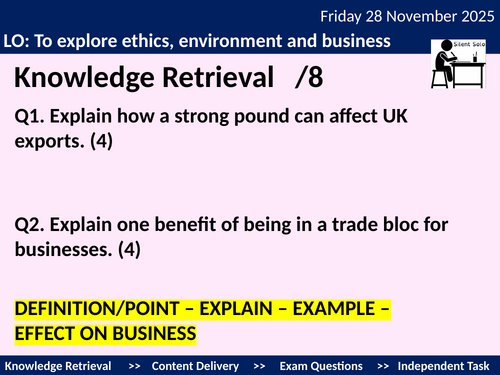 Friday 28 November 2025

LO: To explore ethics, environment and business

Silent Solo

Knowledge Retrieval /8

Q1. Explain how a strong pound can affect UK exports. (4)

Q2. Explain one benefit of being in a trade bloc for businesses. (4)

DEFINITION/POINT – EXPLAIN – EXAMPLE – EFFECT ON BUSINESS

Knowledge Retrieval >> Content Delivery >> Exam Questions >> Independent Task